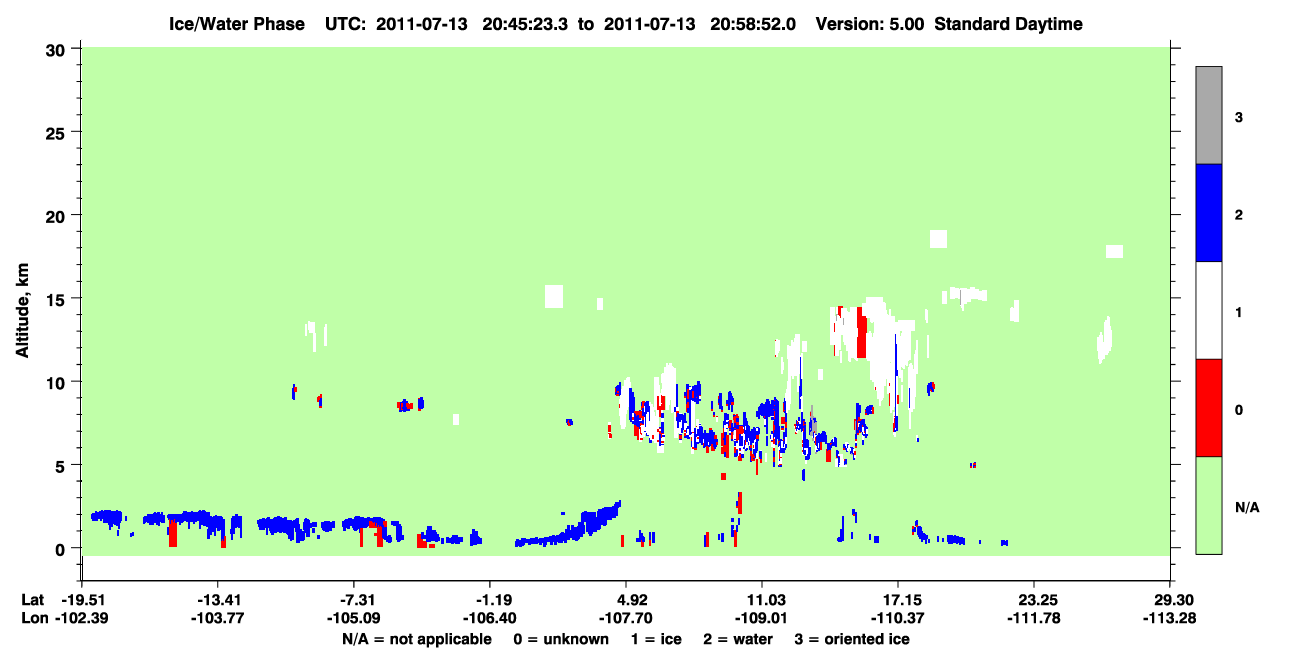 Ice/Water Phase UTC: 2011-07-13 20:45:23.3 to 2011-07-13 20:58:52.0 Version: 5.00 Standard Daytime

Altitude, km

30
25
20
15
10
5
0

3
2
1
0
N/A

Lat -19.51 -13.41 -7.31 -1.19 4.92 11.03 17.15 23.25 29.30
Lon -102.39 -103.77 -105.09 -106.40 -107.70 -109.01 -110.37 -111.78 -113.28

N/A = not applicable 0 = unknown 1 = ice 2 = water 3 = oriented ice